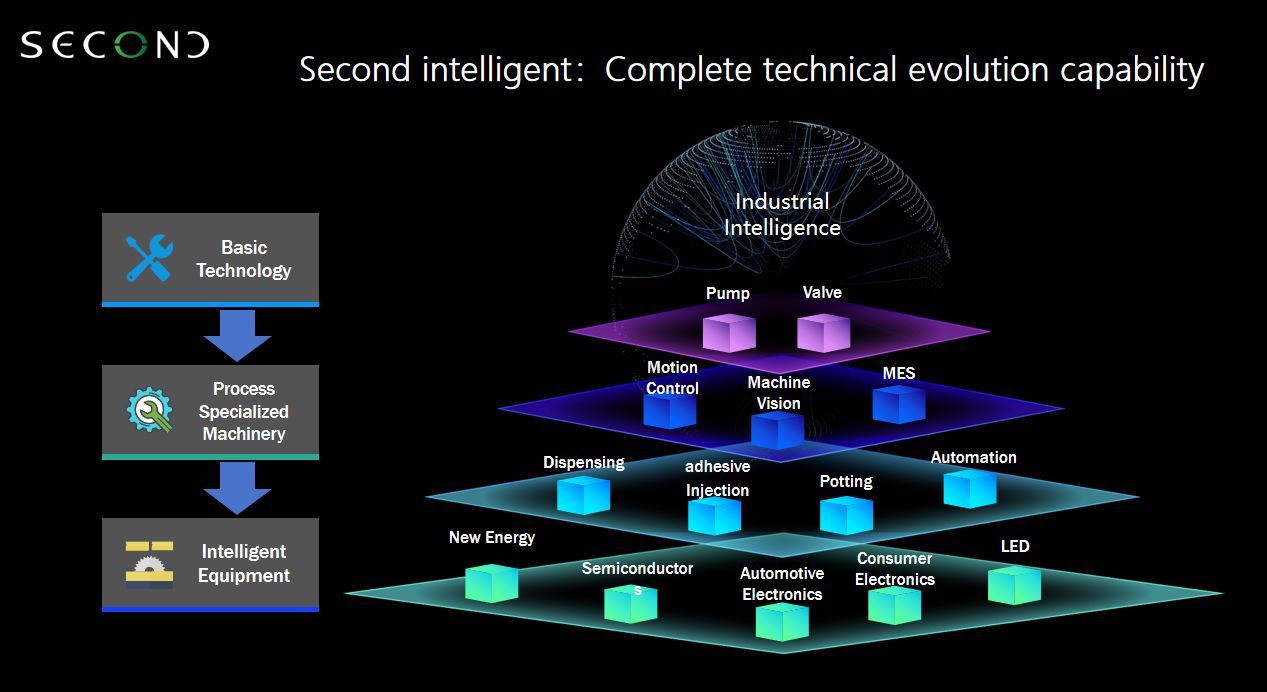 SECOND

Second intelligent: Complete technical evolution capability

Basic Technology

Process Specialized Machinery

Intelligent Equipment

Industrial Intelligence

Pump

Valve

Motion Control

Machine Vision

MES

Dispensing

adhesive Injection

Potting

Automation

New Energy

Semiconductors

Automotive Electronics

Consumer Electronics

LED